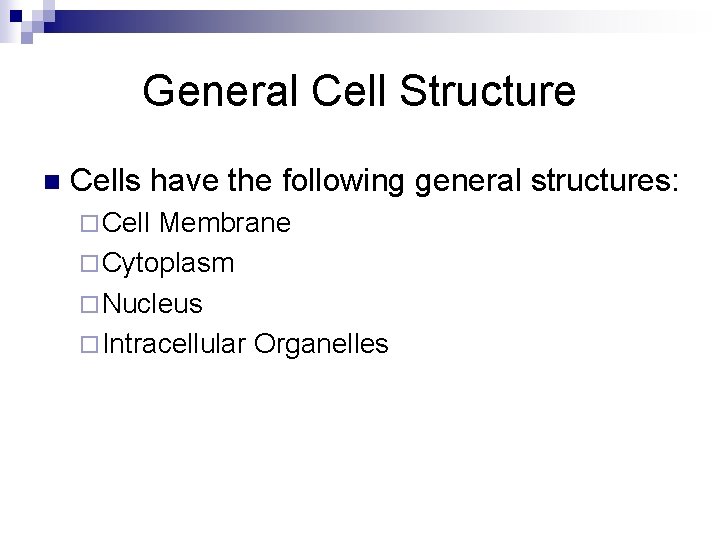 General Cell Structure

Cells have the following general structures:

Cell Membrane

Cytoplasm

Nucleus

Intracellular Organelles